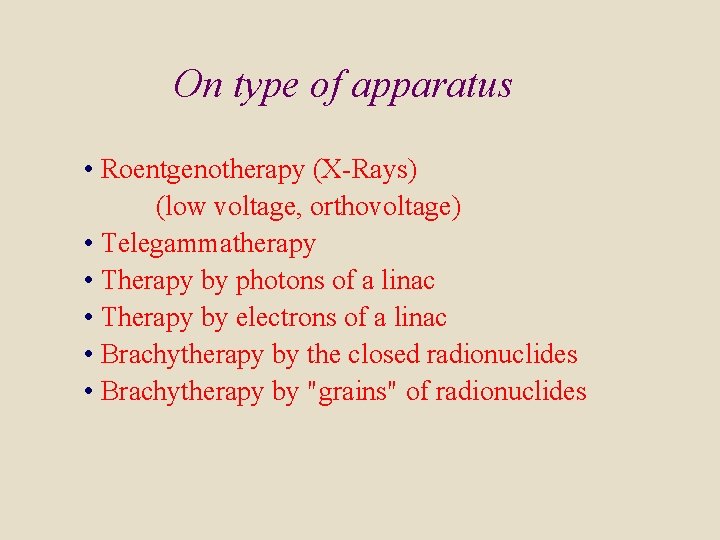 On type of apparatus

• Roentgenotherapy (X-Rays)
(low voltage, orthovoltage)
• Telegammatherapy
• Therapy by photons of a linac
• Therapy by electrons of a linac
• Brachytherapy by the closed radionuclides
• Brachytherapy by "grains" of radionuclides